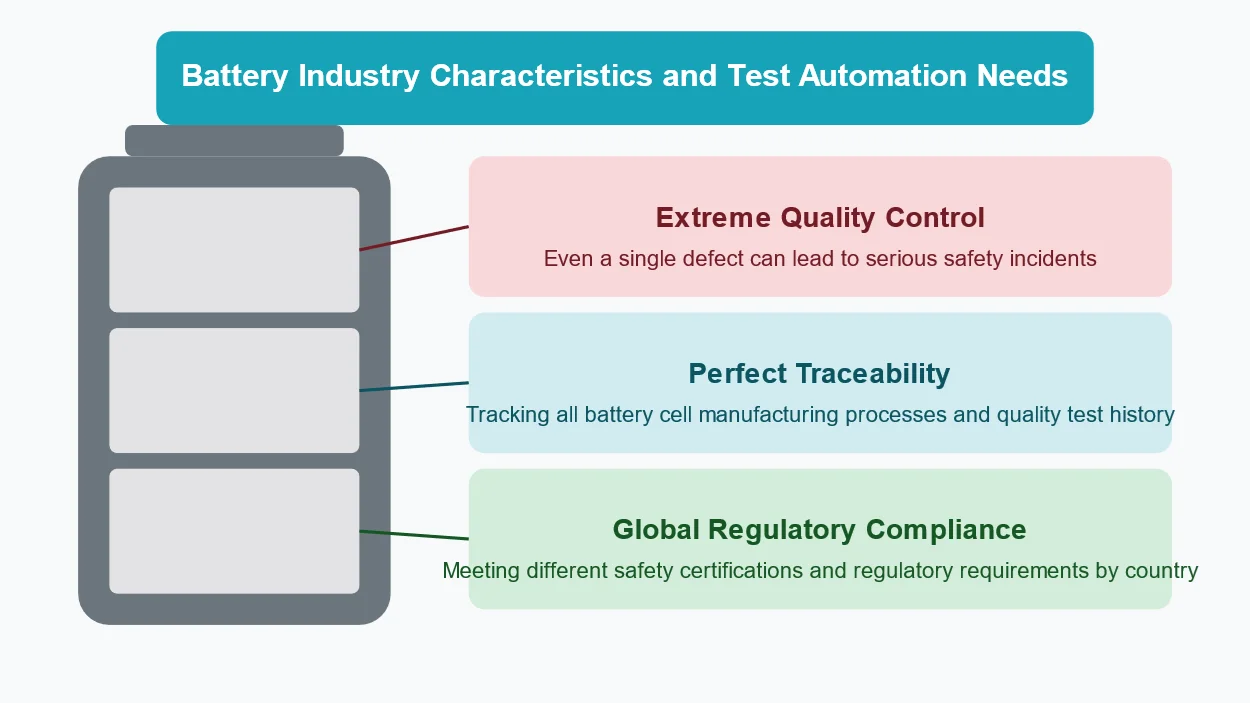 Battery Industry Characteristics and Test Automation Needs

Extreme Quality Control
Even a single defect can lead to serious safety incidents

Perfect Traceability
Tracking all battery cell manufacturing processes and quality test history

Global Regulatory Compliance
Meeting different safety certifications and regulatory requirements by country